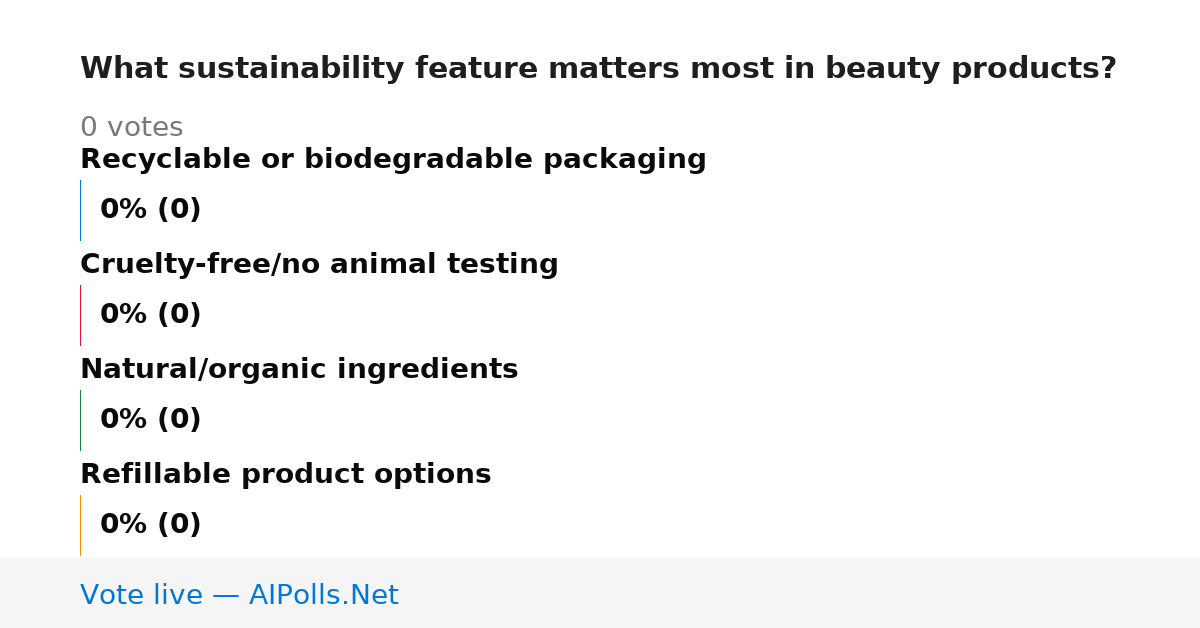 What sustainability feature matters most in beauty products?

0 votes

Recyclable or biodegradable packaging

0% (0)

Cruelty-free/no animal testing

0% (0)

Natural/organic ingredients

0% (0)

Refillable product options

0% (0)

Vote live — AIPolls.Net